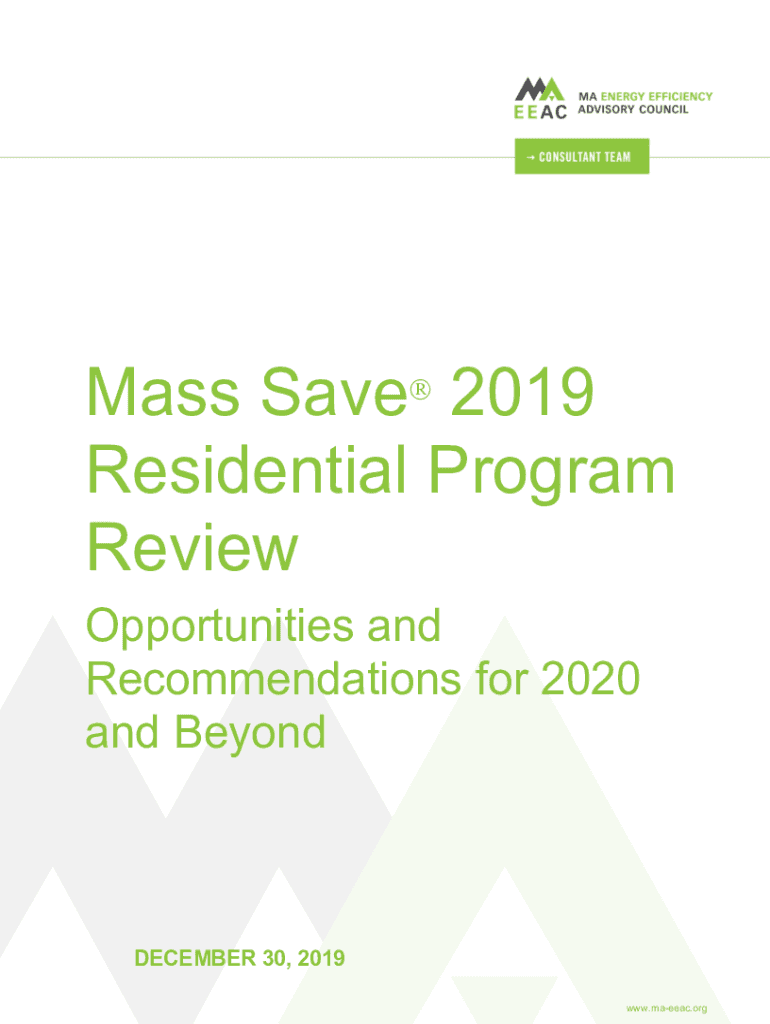 MA EEAC MA ENERGY EFFICIENCY ADVISORY COUNCIL

→ CONSULTANT TEAM

Mass Save® 2019 Residential Program Review

Opportunities and Recommendations for 2020 and Beyond

DECEMBER 30, 2019

www.ma-eeac.org